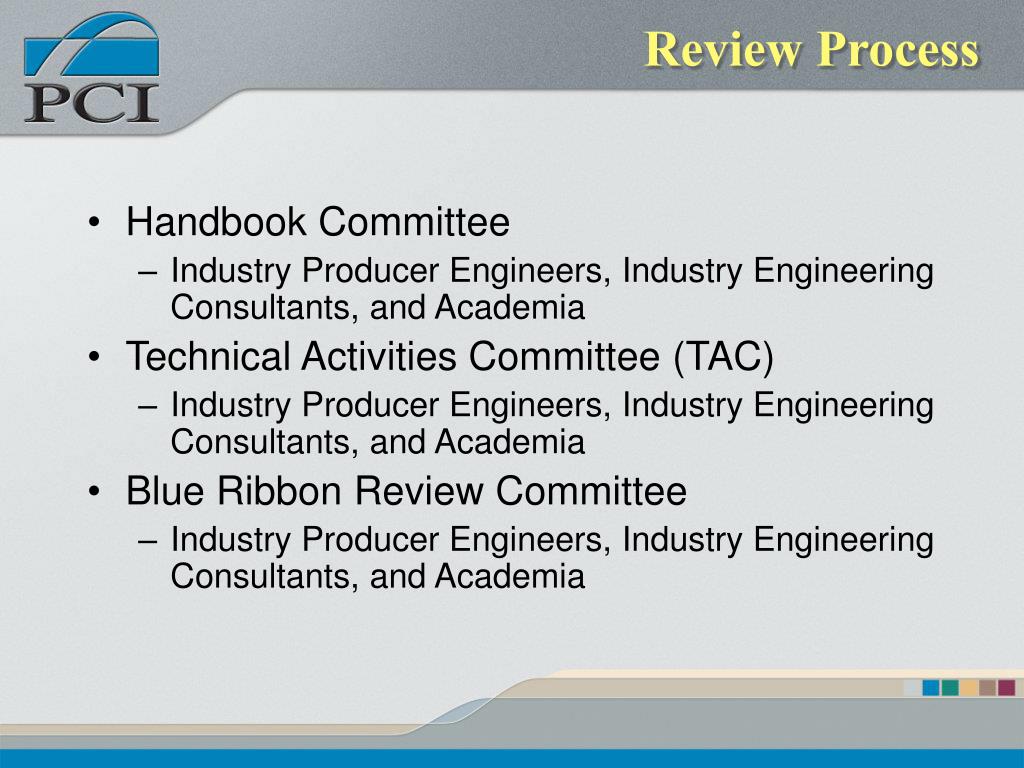 PCI

Review Process

• Handbook Committee
– Industry Producer Engineers, Industry Engineering Consultants, and Academia
• Technical Activities Committee (TAC)
– Industry Producer Engineers, Industry Engineering Consultants, and Academia
• Blue Ribbon Review Committee
– Industry Producer Engineers, Industry Engineering Consultants, and Academia